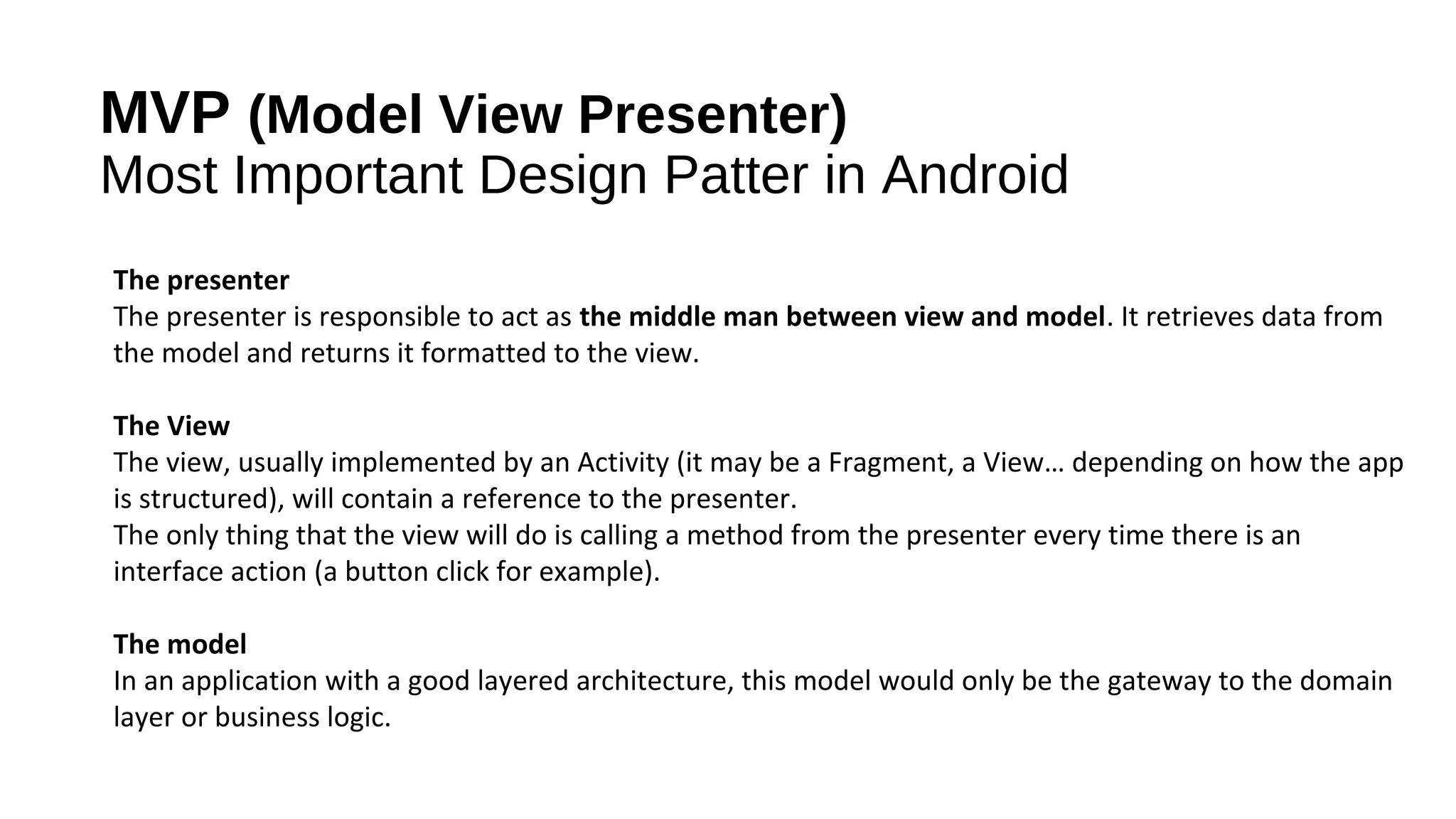 MVP (Model View Presenter)
Most Important Design Patter in Android

The presenter
The presenter is responsible to act as the middle man between view and model. It retrieves data from the model and returns it formatted to the view.

The View
The view, usually implemented by an Activity (it may be a Fragment, a View… depending on how the app is structured), will contain a reference to the presenter.
The only thing that the view will do is calling a method from the presenter every time there is an interface action (a button click for example).

The model
In an application with a good layered architecture, this model would only be the gateway to the domain layer or business logic.